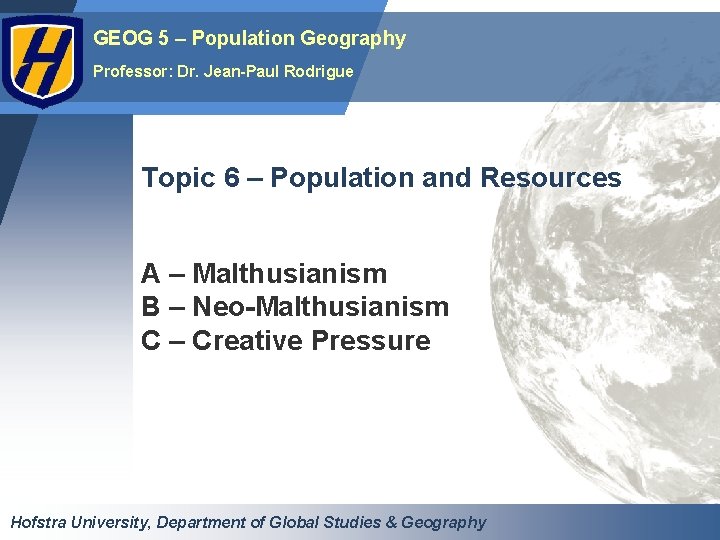 H

GEOG 5 – Population Geography

Professor: Dr. Jean-Paul Rodrigue

Topic 6 – Population and Resources

A – Malthusianism
B – Neo-Malthusianism
C – Creative Pressure

Hofstra University, Department of Global Studies & Geography